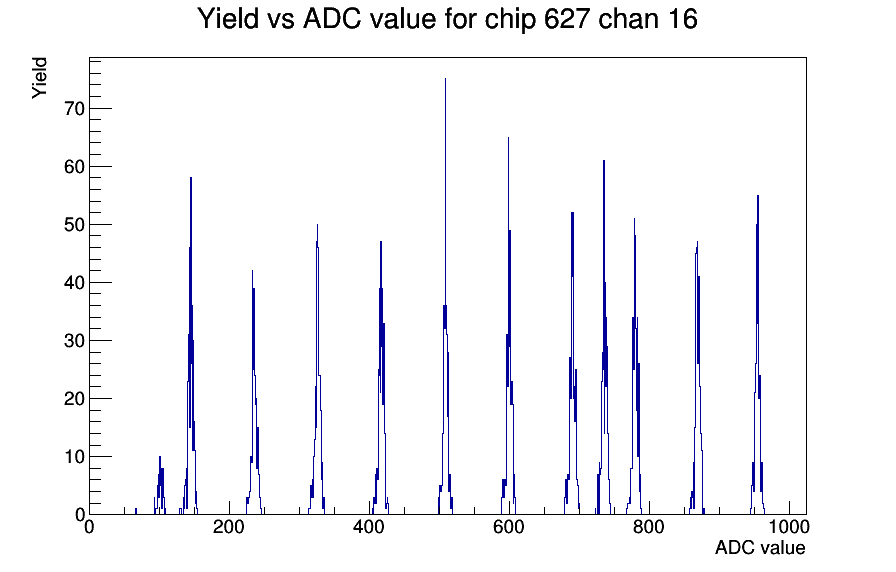 Yield vs ADC value for chip 627 chan 16

Yield

70
60
50
40
30
20
10
0

0
200
400
600
800
1000

ADC value